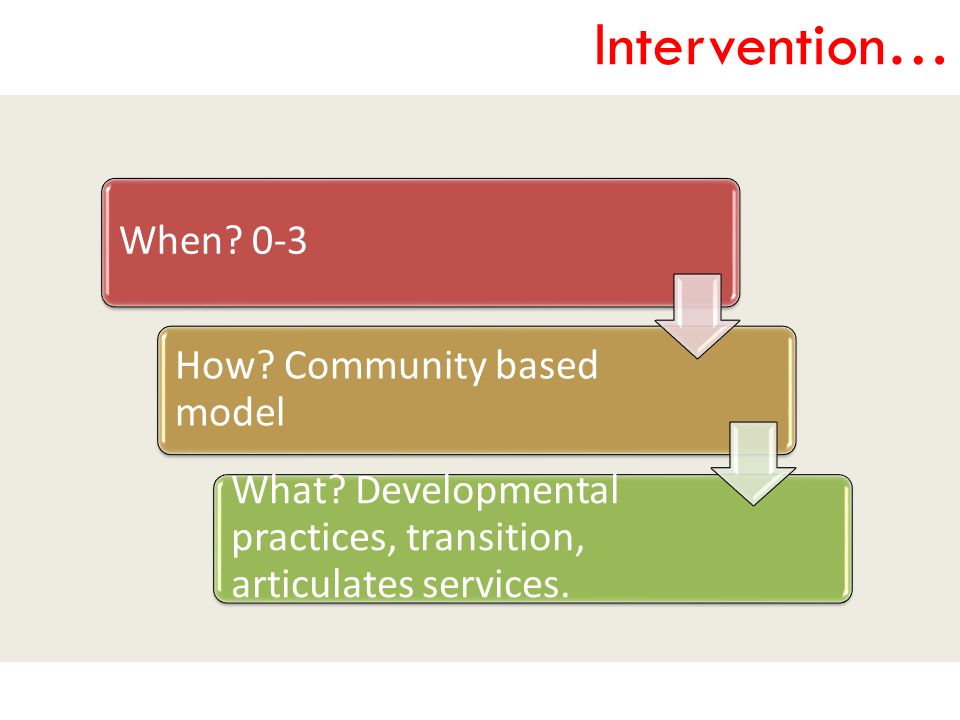 Intervention…

When? 0-3

How? Community based model

What? Developmental practices, transition, articulates services.